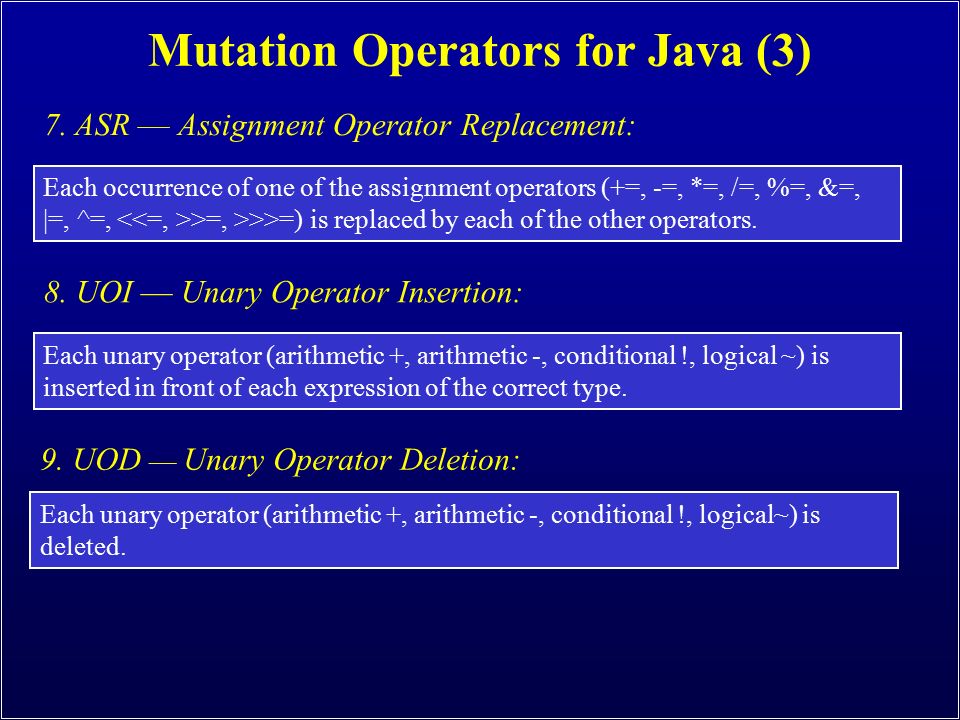 Mutation Operators for Java (3)

7. ASR — Assignment Operator Replacement:

Each occurrence of one of the assignment operators (+=, -=, *=, /=, %=, &=, |=, ^=, <<=, >>=, >>>=) is replaced by each of the other operators.

8. UOI — Unary Operator Insertion:

Each unary operator (arithmetic +, arithmetic -, conditional !, logical ~) is inserted in front of each expression of the correct type.

9. UOD — Unary Operator Deletion:

Each unary operator (arithmetic +, arithmetic -, conditional !, logical~) is deleted.